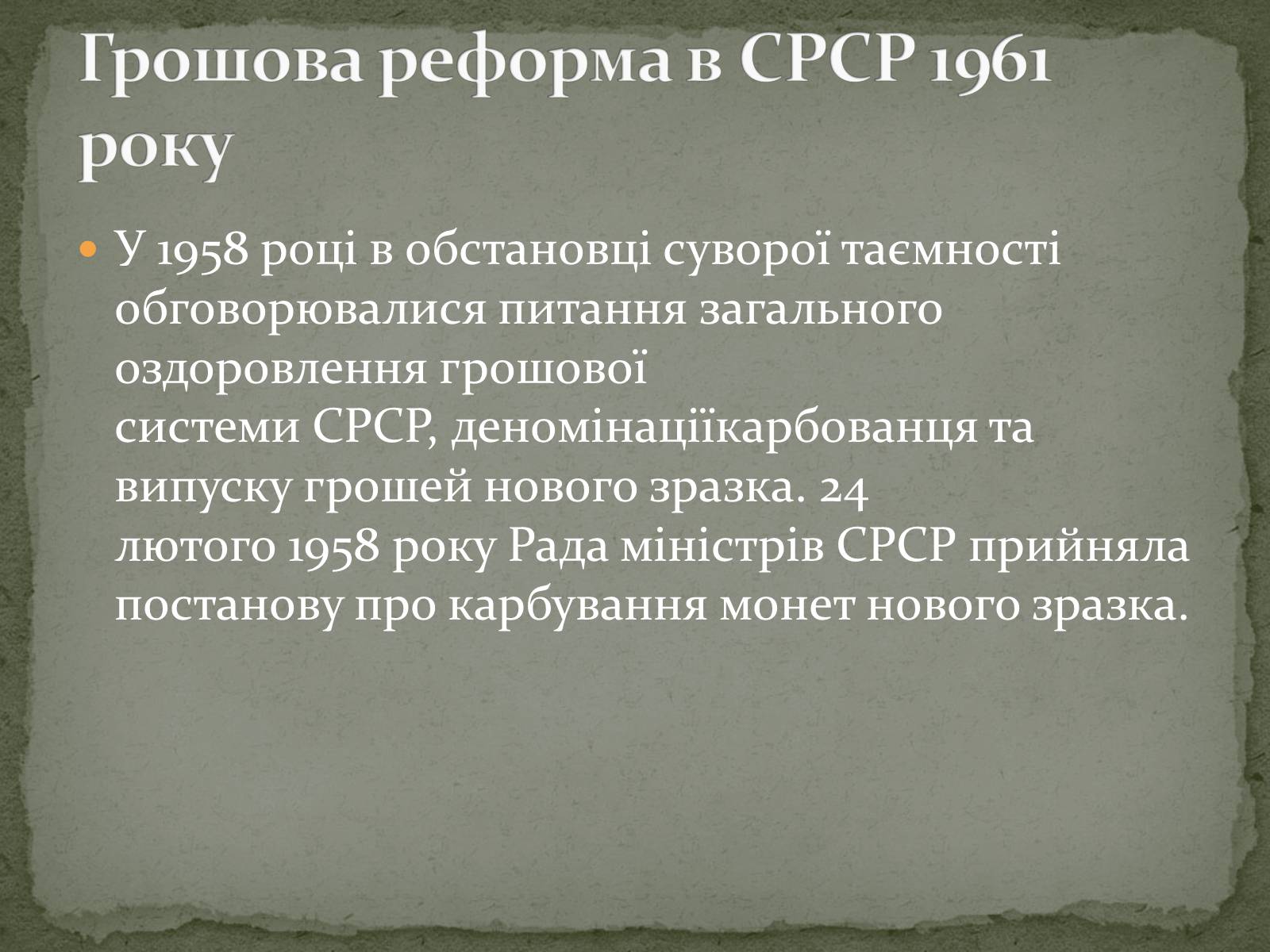 Грошова реформа в СРСР 1961 року

У 1958 році в обстановці суворої таємності обговорювалися питання загального оздоровлення грошової системи СРСР, деномінаціїкарбованця та випуску грошей нового зразка. 24 лютого 1958 року Рада міністрів СРСР прийняла постанову про карбування монет нового зразка.